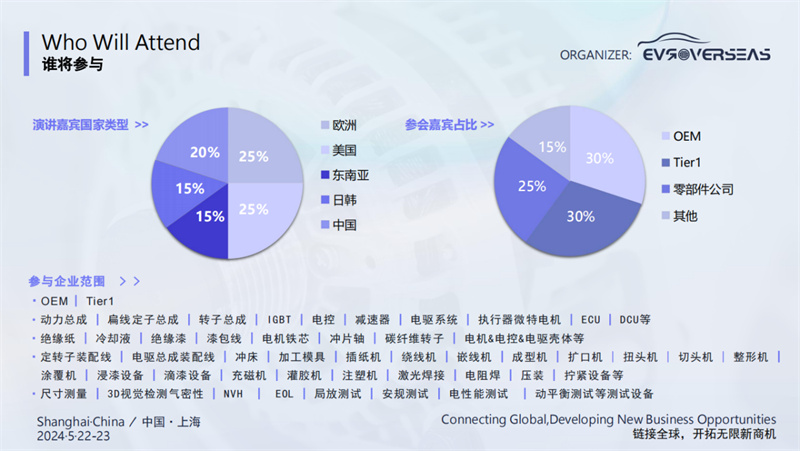 Who Will Attend
谁将参与

ORGANIZER: EVSOVERSEAS

演讲嘉宾国家类型 >>

20%
25%
15%
15%
25%

欧洲
美国
东南亚
日韩
中国

参会嘉宾占比 >>

15%
30%
25%
30%

OEM
Tier1
零部件公司
其他

参与企业范围 > >

• OEM | Tier1

• 动力总成 | 扁线定子总成 | 转子总成 | IGBT | 电控 | 减速器 | 电驱系统 | 执行器微特电机 | ECU | DCU等

• 绝缘纸 | 冷却液 | 绝缘漆 | 漆包线 | 电机铁芯 | 冲片轴 | 碳纤维转子 | 电机&电控&电驱壳体等

• 定转子装配线 | 电驱总成装配线 | 冲床 | 加工模具 | 插纸机 | 绕线机 | 嵌线机 | 成型机 | 扩口机 | 扭头机 | 切头机 | 整形机 | 涂覆机 | 浸漆设备 | 滴漆设备 | 充磁机 | 灌胶机 | 注塑机 | 激光焊接 | 电阻焊 | 压装 | 拧紧设备等

• 尺寸测量 | 3D视觉检测气密性 | NVH | EOL | 局放测试 | 安规测试 | 电性能测试 | 动平衡测试等测试设备

Shanghai·China / 中国·上海
2024·5·22-23

Connecting Global,Developing New Business Opportunities
链接全球，开拓无限新商机